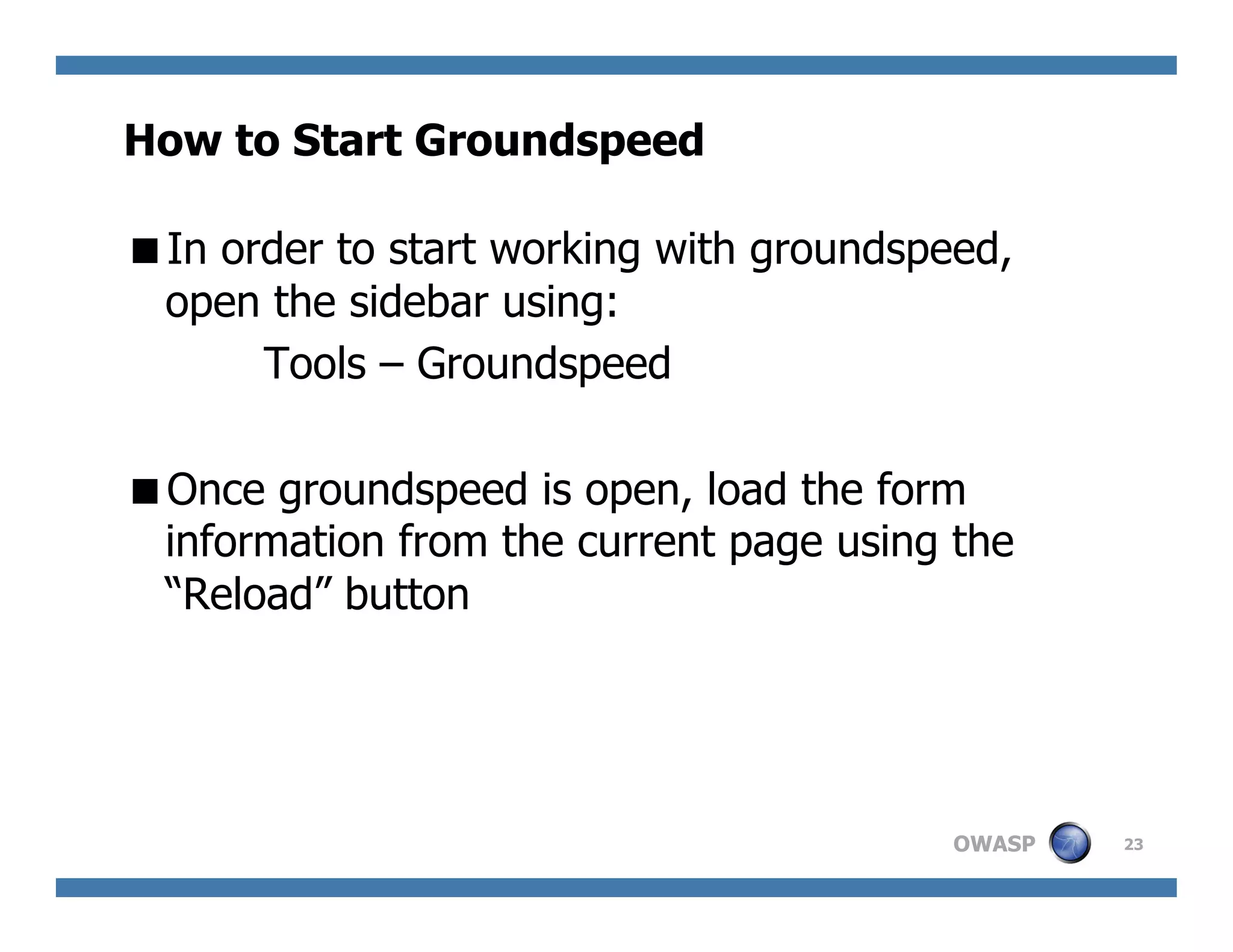 How to Start Groundspeed

■ In order to start working with groundspeed, open the sidebar using:

Tools – Groundspeed

■ Once groundspeed is open, load the form information from the current page using the “Reload” button

OWASP 23